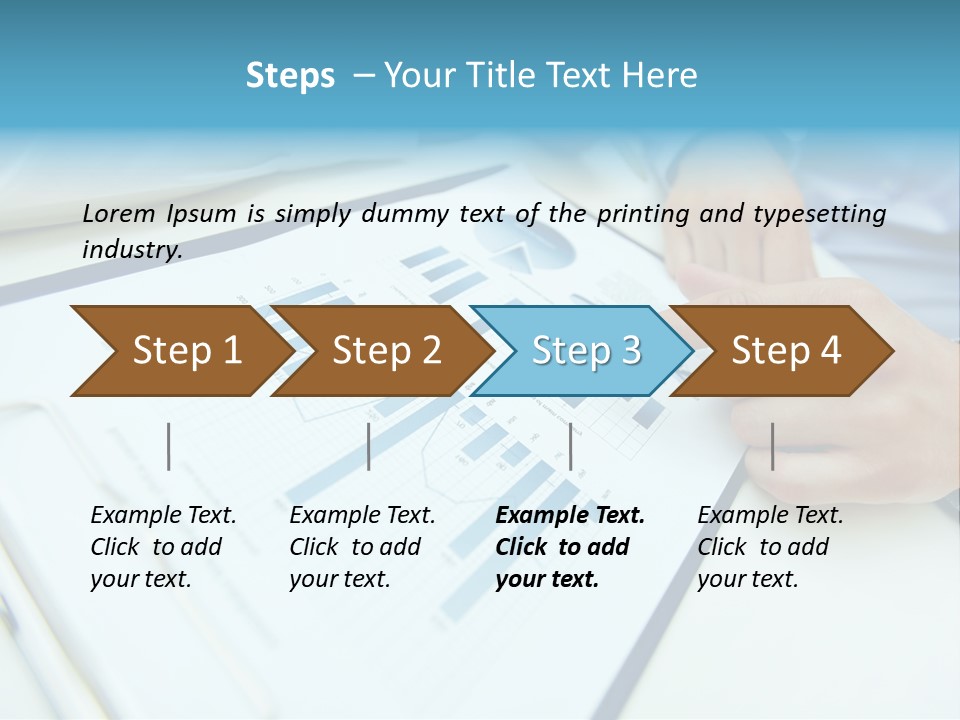 Steps – Your Title Text Here

Lorem Ipsum is simply dummy text of the printing and typesetting industry.

Step 1

Step 2

Step 3

Step 4

Example Text. Click to add your text.

Example Text. Click to add your text.

Example Text. Click to add your text.

Example Text. Click to add your text.